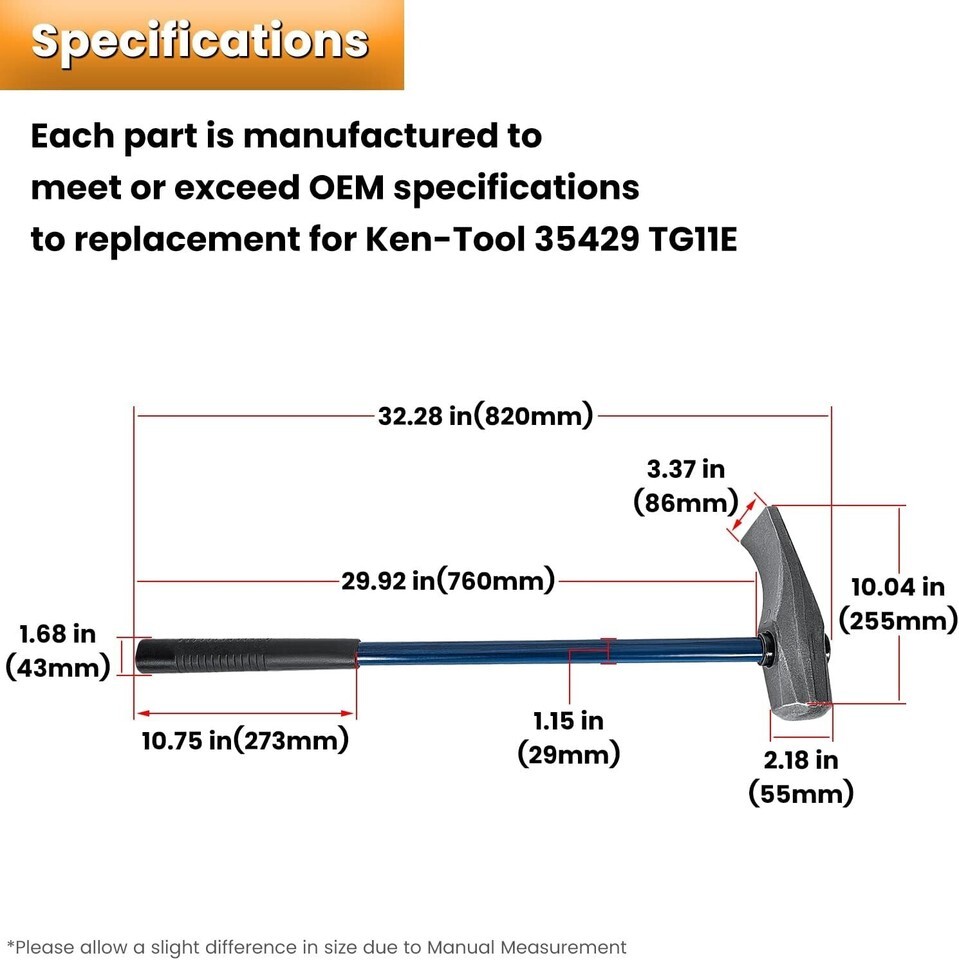 Specifications

Each part is manufactured to meet or exceed OEM specifications to replacement for Ken-Tool 35429 TG11E

32.28 in(820mm)

3.37 in (86mm)

29.92 in(760mm)

10.04 in (255mm)

1.68 in (43mm)

10.75 in(273mm)

1.15 in (29mm)

2.18 in (55mm)

*Please allow a slight difference in size due to Manual Measurement